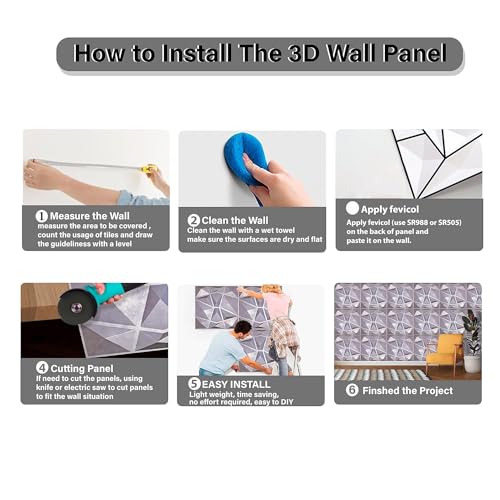 How to Install The 3D Wall Panel

1 Measure the Wall
measure the area to be covered , count the usage of tiles and draw the guideliness with a level

2 Clean the Wall
Clean the wall with a wet towel make sure the surfaces are dry and flat

Apply fevicol
Apply fevicol (use SR988 or SR505) on the back of panel and paste it on the wall.

4 Cutting Panel
If need to cut the panels, using knife or electric saw to cut panels to fit the wall situation

5 EASY INSTALL
Light weight, time saving, no effort required, easy to DIY

6 Finshed the Project